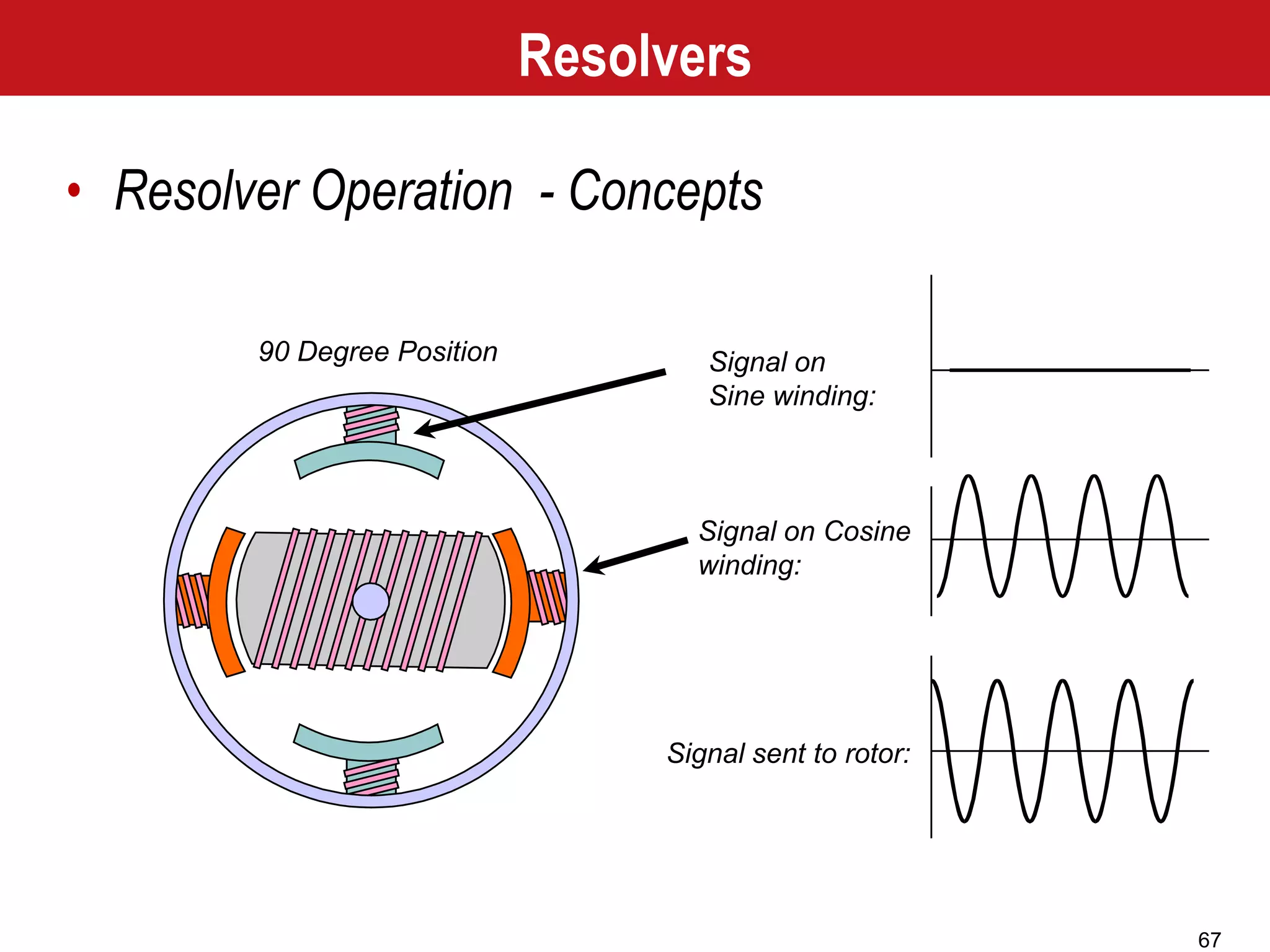 Resolvers

• Resolver Operation - Concepts

90 Degree Position

Signal on Sine winding:

Signal on Cosine winding:

Signal sent to rotor:

67